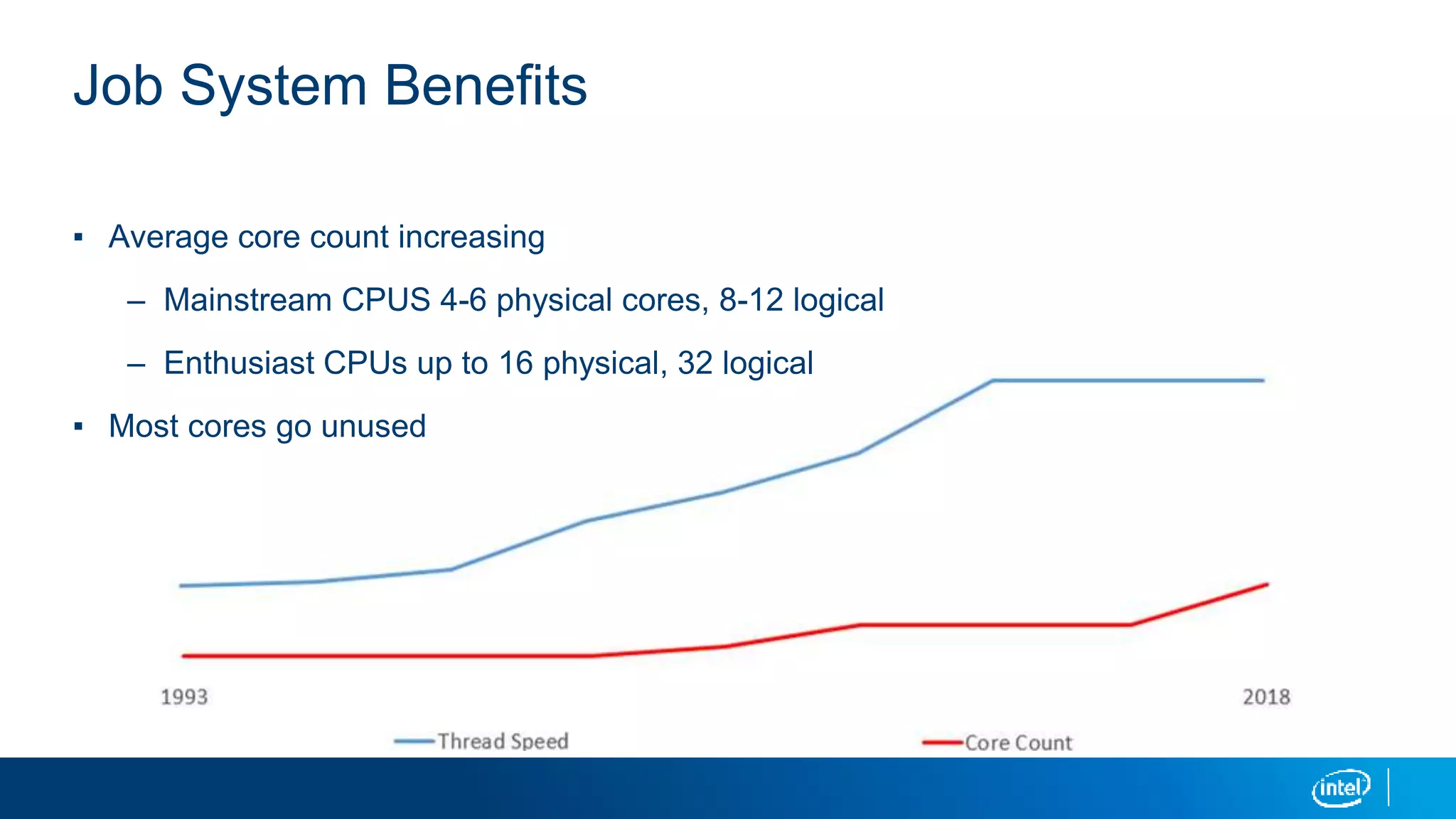 Job System Benefits

▪ Average core count increasing

– Mainstream CPUS 4-6 physical cores, 8-12 logical

– Enthusiast CPUs up to 16 physical, 32 logical

▪ Most cores go unused

1993

2018

Thread Speed

Core Count

intel